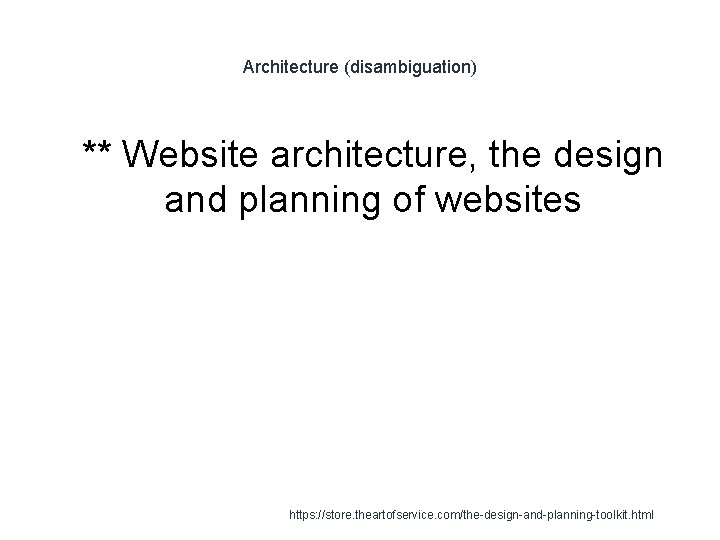 Architecture (disambiguation)

** Website architecture, the design and planning of websites

https://store.theartofservice.com/the-design-and-planning-toolkit.html